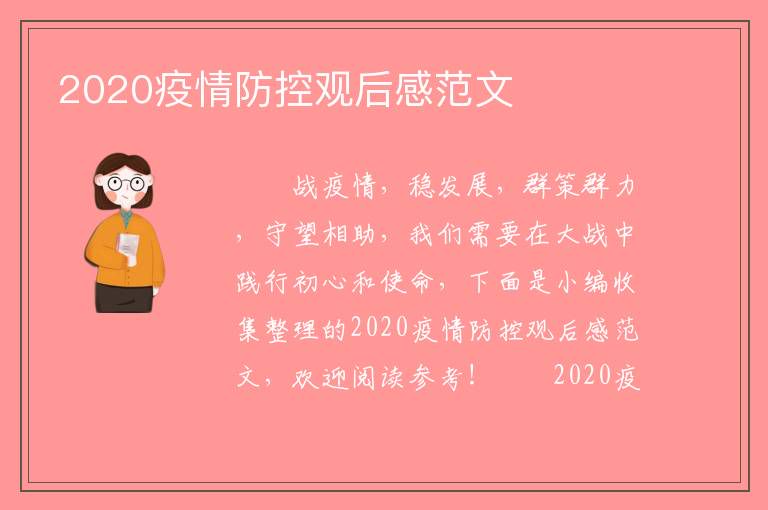 2020疫情防控观后感范文

战疫情，稳发展，群策群力，守望相助，我们需要在大战中践行初心和使命，下面是小编收集整理的2020疫情防控观后感范文，欢迎阅读参考！　　2020疫